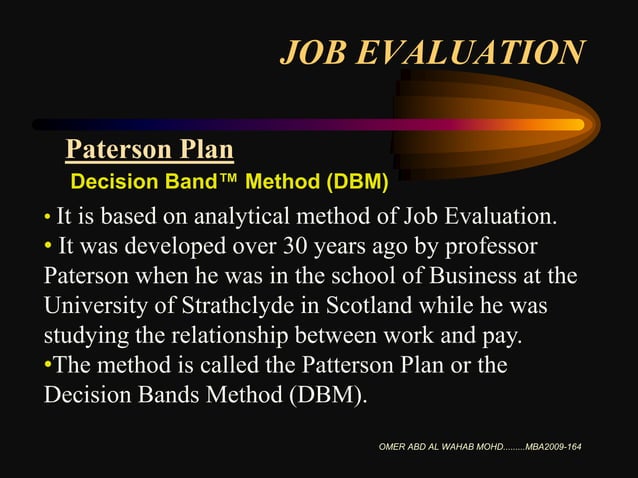 JOB EVALUATION

Paterson Plan

Decision Band™ Method (DBM)

• It is based on analytical method of Job Evaluation.

• It was developed over 30 years ago by professor Paterson when he was in the school of Business at the University of Strathclyde in Scotland while he was studying the relationship between work and pay.

•The method is called the Patterson Plan or the Decision Bands Method (DBM).

OMER ABD AL WAHAB MOHD.........MBA2009-164